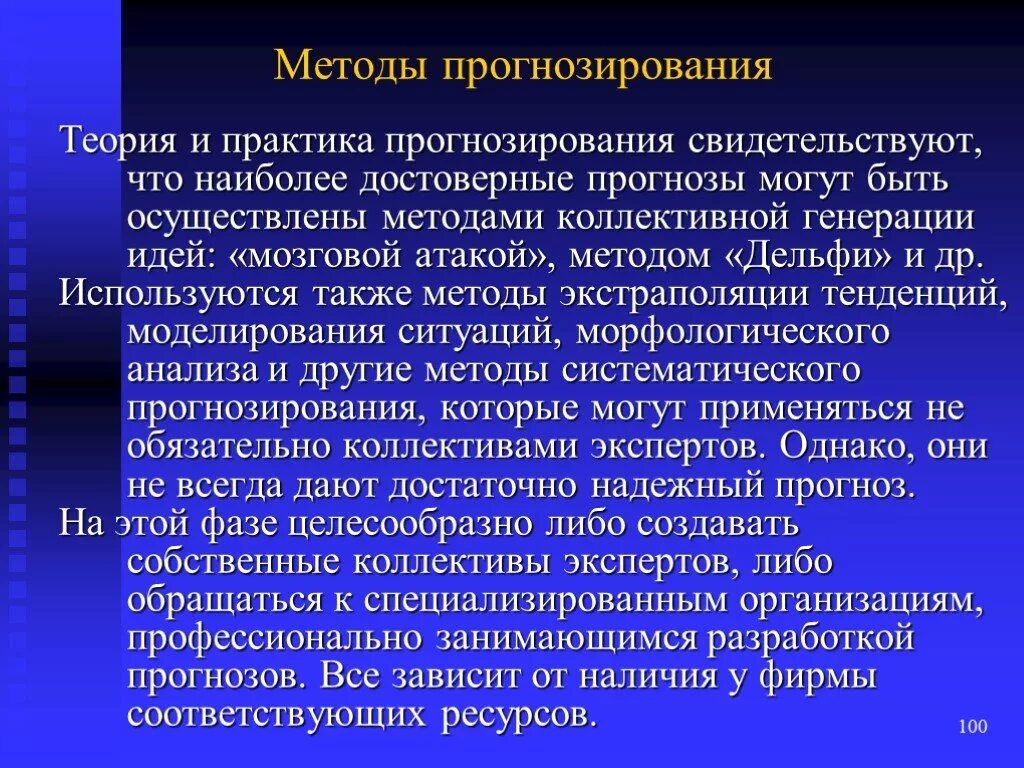 Методы прогнозирования

Теория и практика прогнозирования свидетельствуют, что наиболее достоверные прогнозы могут быть осуществлены методами коллективной генерации идей: «мозговой атакой», методом «Дельфи» и др.

Используются также методы экстраполяции тенденций, моделирования ситуаций, морфологического анализа и другие методы систематического прогнозирования, которые могут применяться не обязательно коллективами экспертов. Однако, они не всегда дают достаточно надежный прогноз.

На этой фазе целесообразно либо создавать собственные коллективы экспертов, либо обращаться к специализированным организациям, профессионально занимающимся разработкой прогнозов. Все зависит от наличия у фирмы соответствующих ресурсов.

100